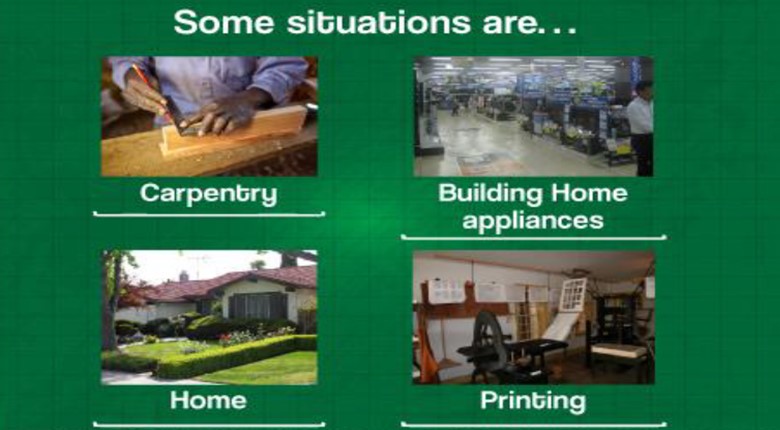 Some situations are...

Carpentry

Building Home appliances

Home

Printing